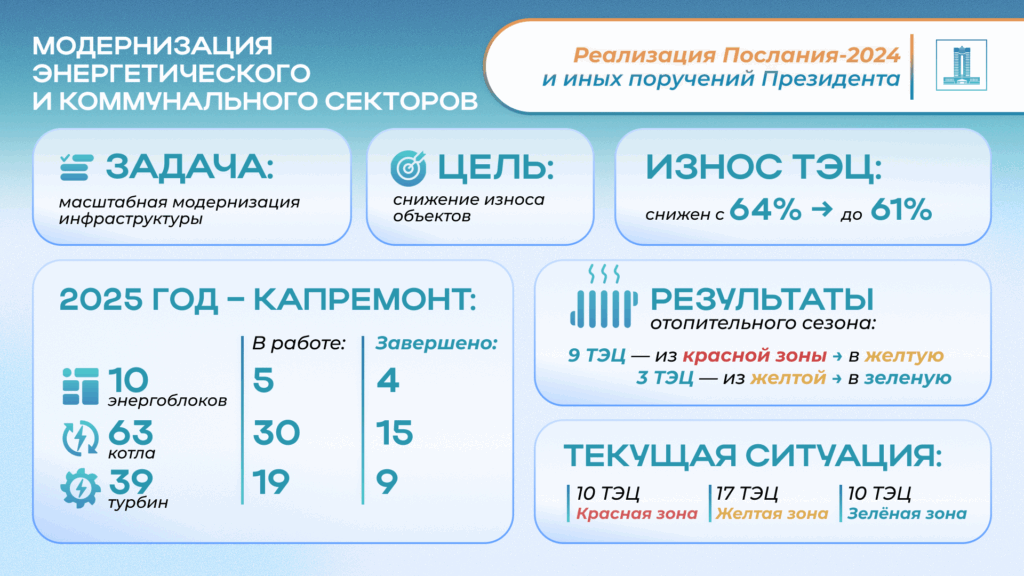 МОДЕРНИЗАЦИЯ ЭНЕРГЕТИЧЕСКОГО И КОММУНАЛЬНОГО СЕКТОРОВ

Реализация Послания-2024 и иных поручений Президента

ЗАДАЧА:
масштабная модернизация инфраструктуры

ЦЕЛЬ:
снижение износа объектов

ИЗНОС ТЭЦ:
снижен с 64% → до 61%

2025 ГОД – КАПРЕМОНТ:

| | В работе: | Завершено: |
|---|---|---|
| 10 энергоблоков | 5 | 4 |
| 63 котла | 30 | 15 |
| 39 турбин | 19 | 9 |

РЕЗУЛЬТАТЫ
отопительного сезона:
9 ТЭЦ — из красной зоны → в желтую
3 ТЭЦ — из желтой → в зеленую

ТЕКУЩАЯ СИТУАЦИЯ:
10 ТЭЦ Красная зона
17 ТЭЦ Желтая зона
10 ТЭЦ Зелёная зона